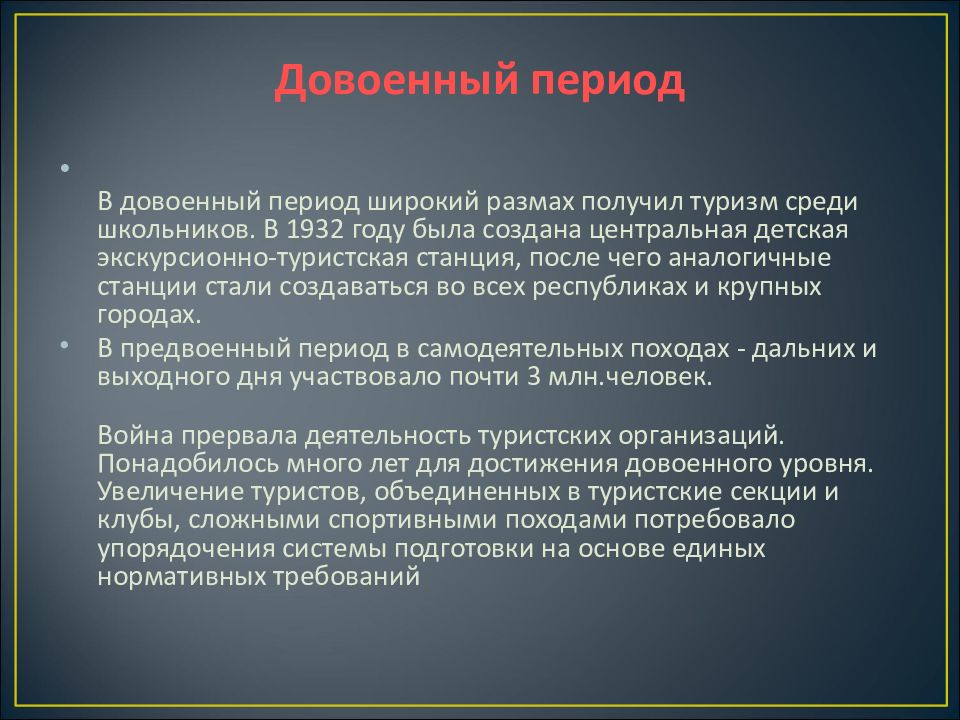 Довоенный период

•

В довоенный период широкий размах получил туризм среди школьников. В 1932 году была создана центральная детская экскурсионно-туристская станция, после чего аналогичные станции стали создаваться во всех республиках и крупных городах.

• В предвоенный период в самодеятельных походах - дальних и выходного дня участвовало почти 3 млн.человек.

Война прервала деятельность туристских организаций. Понадобилось много лет для достижения довоенного уровня. Увеличение туристов, объединенных в туристские секции и клубы, сложными спортивными походами потребовало упорядочения системы подготовки на основе единых нормативных требований